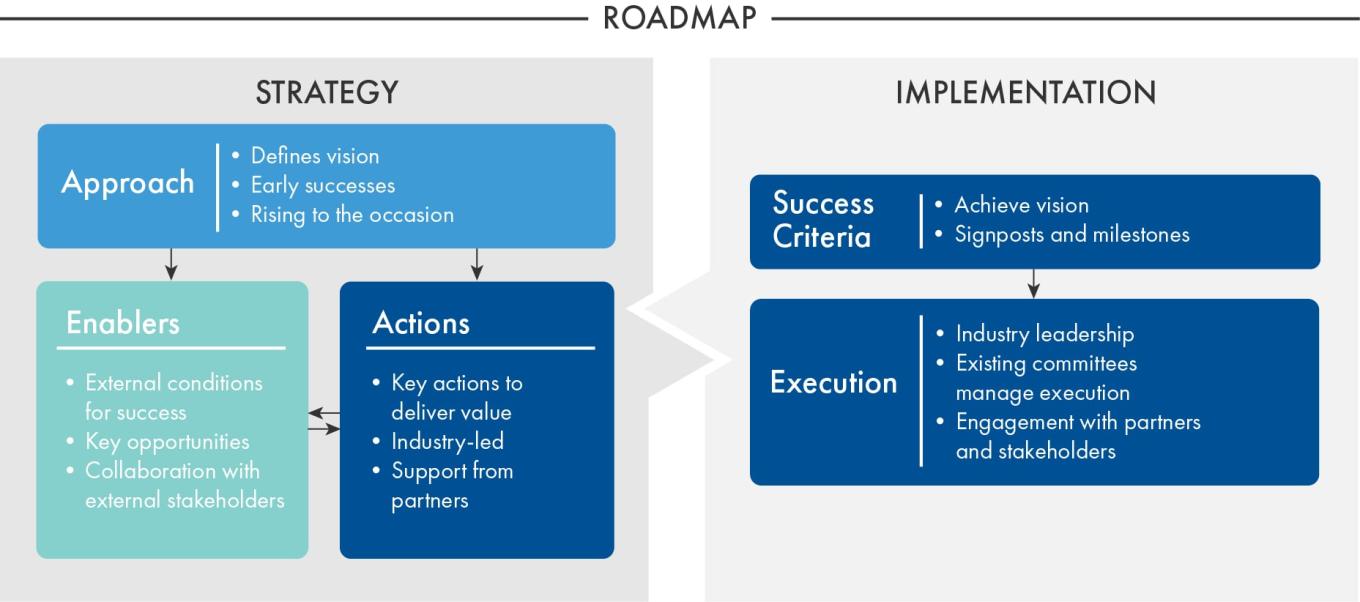 ROADMAP

STRATEGY

Approach
• Defines vision
• Early successes
• Rising to the occasion

Enablers
• External conditions for success
• Key opportunities
• Collaboration with external stakeholders

Actions
• Key actions to deliver value
• Industry-led
• Support from partners

IMPLEMENTATION

Success Criteria
• Achieve vision
• Signposts and milestones

Execution
• Industry leadership
• Existing committees manage execution
• Engagement with partners and stakeholders